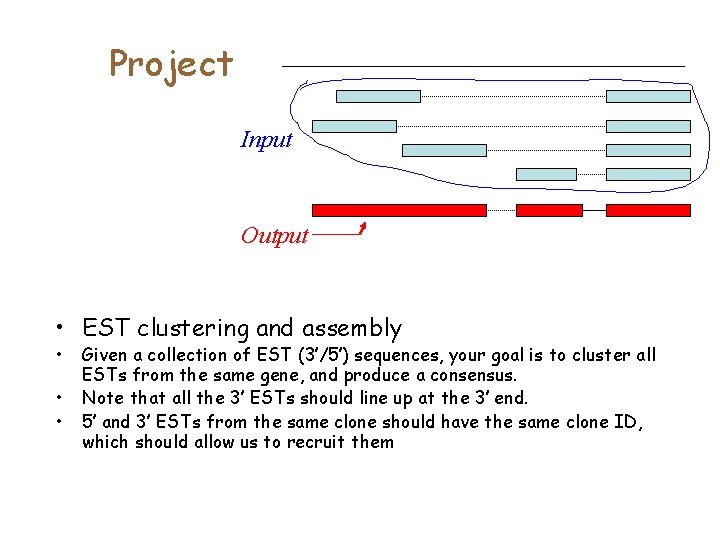 Project

Input

Output

• EST clustering and assembly
• Given a collection of EST (3'/5') sequences, your goal is to cluster all ESTs from the same gene, and produce a consensus.
• Note that all the 3' ESTs should line up at the 3' end.
• 5' and 3' ESTs from the same clone should have the same clone ID, which should allow us to recruit them